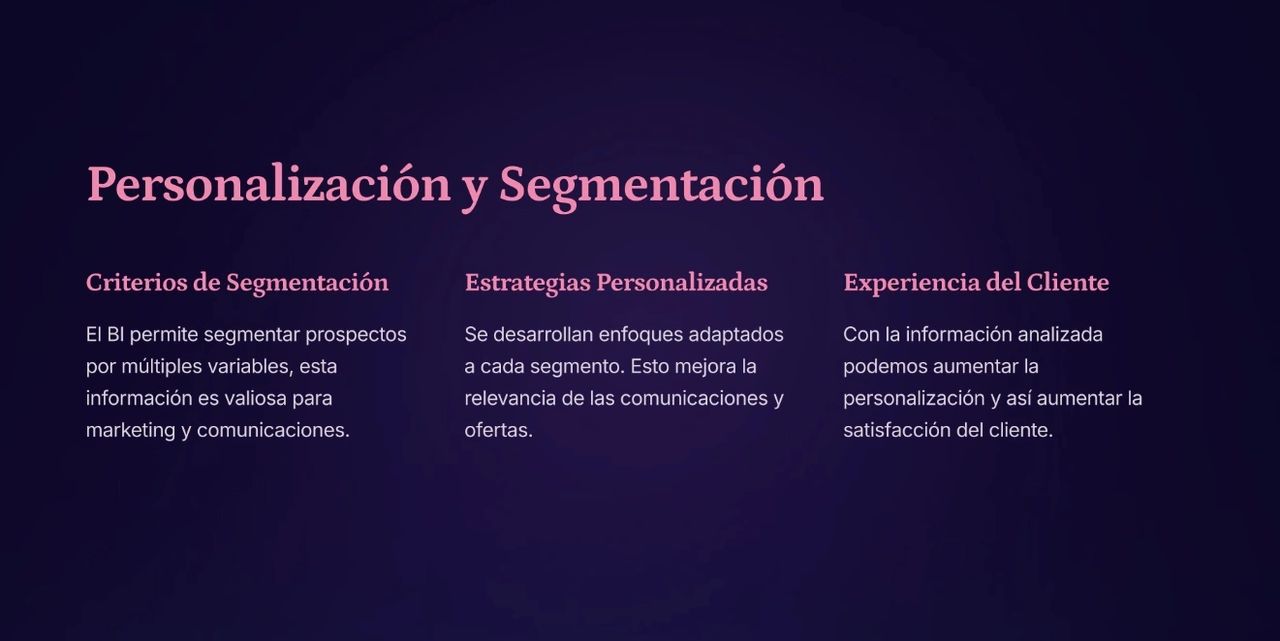 Personalización y Segmentación

Criterios de Segmentación

El BI permite segmentar prospectos por múltiples variables, esta información es valiosa para marketing y comunicaciones.

Estrategias Personalizadas

Se desarrollan enfoques adaptados a cada segmento. Esto mejora la relevancia de las comunicaciones y ofertas.

Experiencia del Cliente

Con la información analizada podemos aumentar la personalización y así aumentar la satisfacción del cliente.